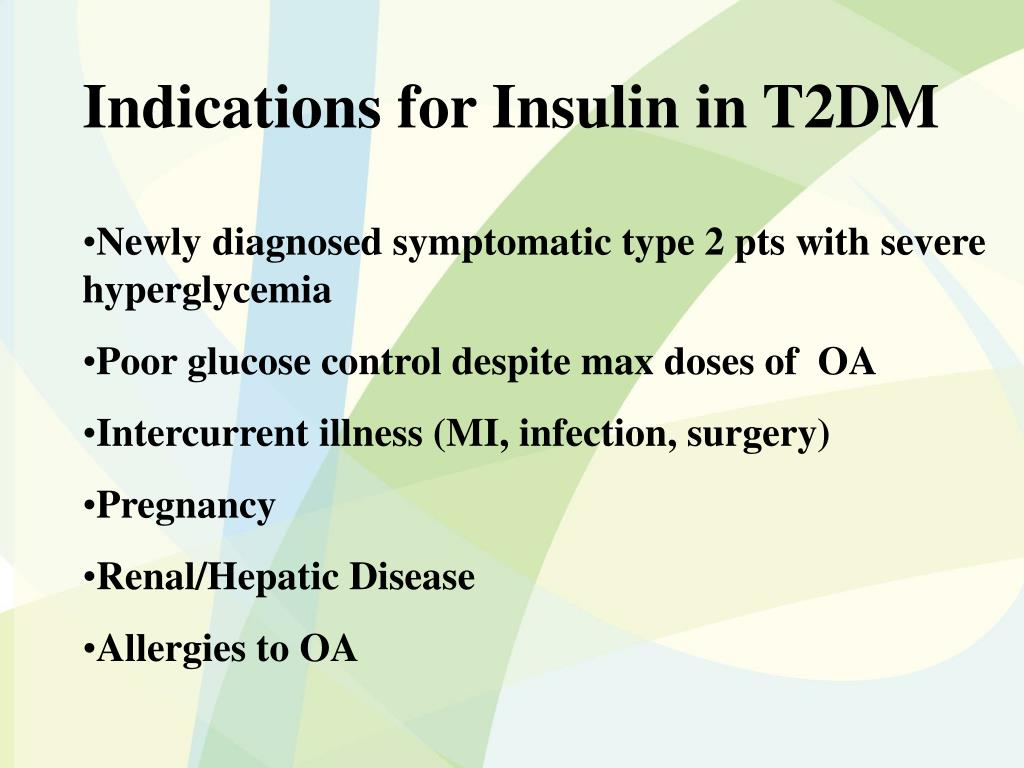 Indications for Insulin in T2DM

•Newly diagnosed symptomatic type 2 pts with severe hyperglycemia

•Poor glucose control despite max doses of OA

•Intercurrent illness (MI, infection, surgery)

•Pregnancy

•Renal/Hepatic Disease

•Allergies to OA